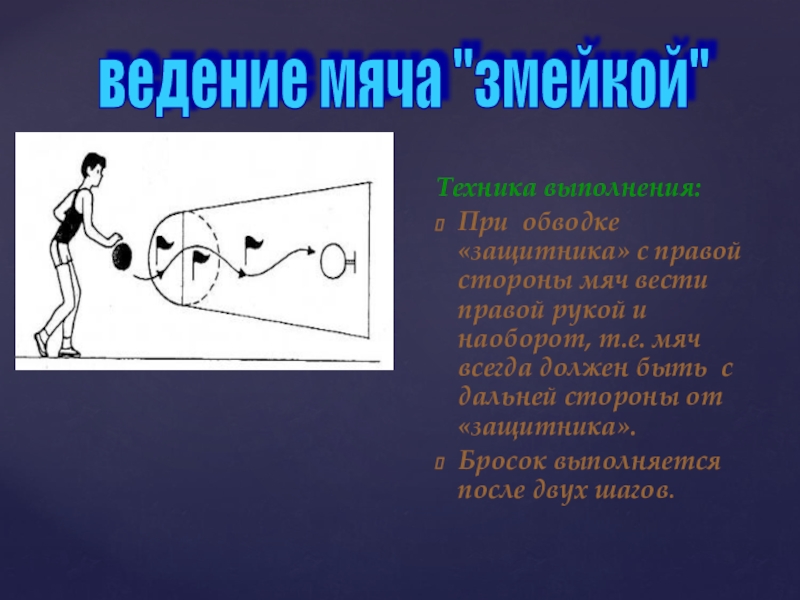 ведение мяча "змейкой"

Техника выполнения:

При обводке «защитника» с правой стороны мяч вести правой рукой и наоборот, т.е. мяч всегда должен быть с дальней стороны от «защитника».

Бросок выполняется после двух шагов.